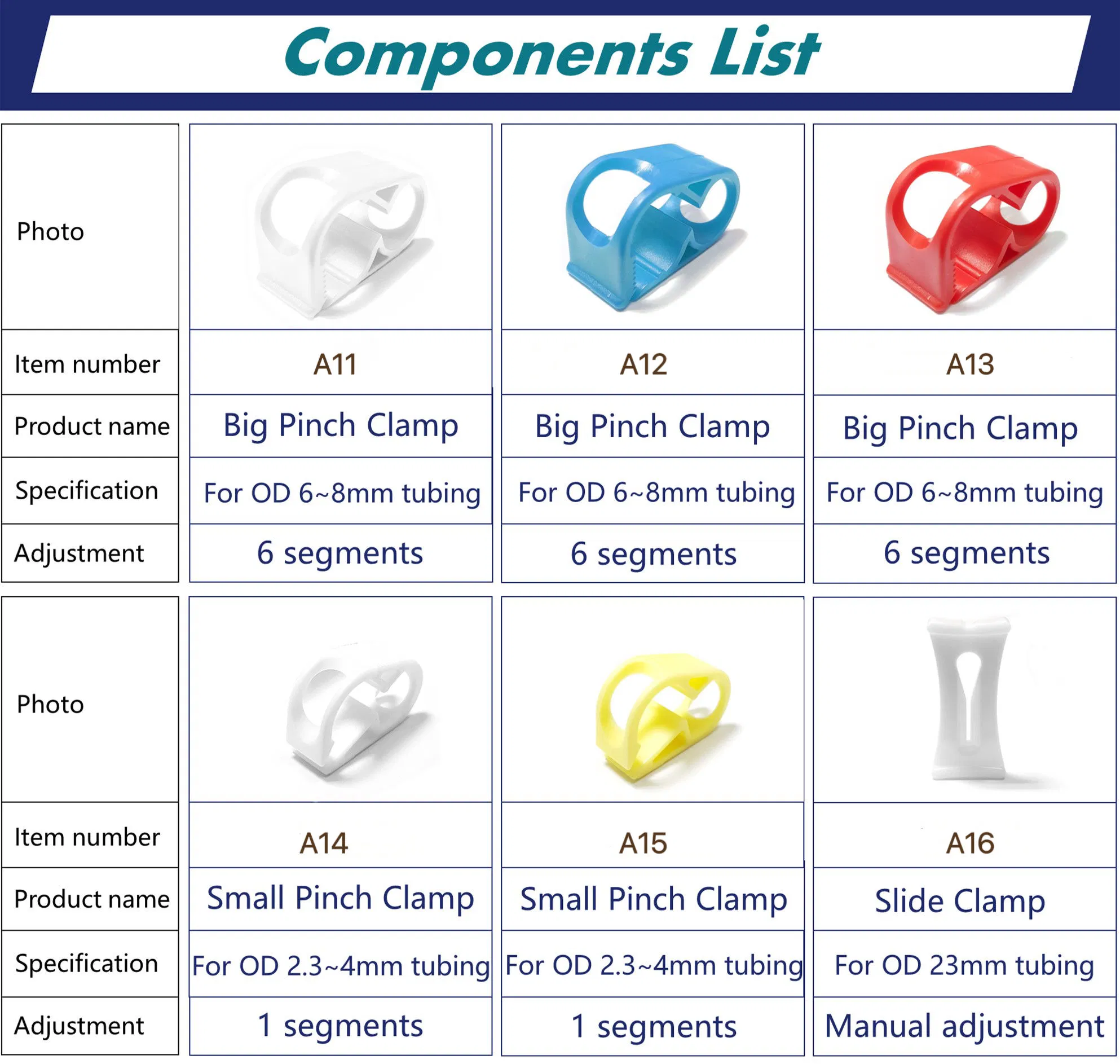 Components List

| Photo | | | |
|---|---|---|---|
| Item number | A11 | A12 | A13 |
| Product name | Big Pinch Clamp | Big Pinch Clamp | Big Pinch Clamp |
| Specification | For OD 6~8mm tubing | For OD 6~8mm tubing | For OD 6~8mm tubing |
| Adjustment | 6 segments | 6 segments | 6 segments |

| Photo | | | |
|---|---|---|---|
| Item number | A14 | A15 | A16 |
| Product name | Small Pinch Clamp | Small Pinch Clamp | Slide Clamp |
| Specification | For OD 2.3~4mm tubing | For OD 2.3~4mm tubing | For OD 23mm tubing |
| Adjustment | 1 segments | 1 segments | Manual adjustment |